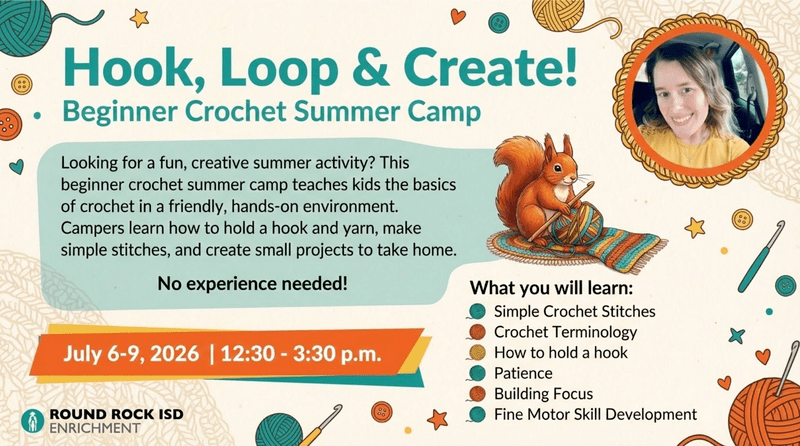 Hook, Loop & Create!
Beginner Crochet Summer Camp

Looking for a fun, creative summer activity? This beginner crochet summer camp teaches kids the basics of crochet in a friendly, hands-on environment. Campers learn how to hold a hook and yarn, make simple stitches, and create small projects to take home.

No experience needed!

July 6-9, 2026 | 12:30 - 3:30 p.m.

What you will learn:
Simple Crochet Stitches
Crochet Terminology
How to hold a hook
Patience
Building Focus
Fine Motor Skill Development

ROUND ROCK ISD
ENRICHMENT